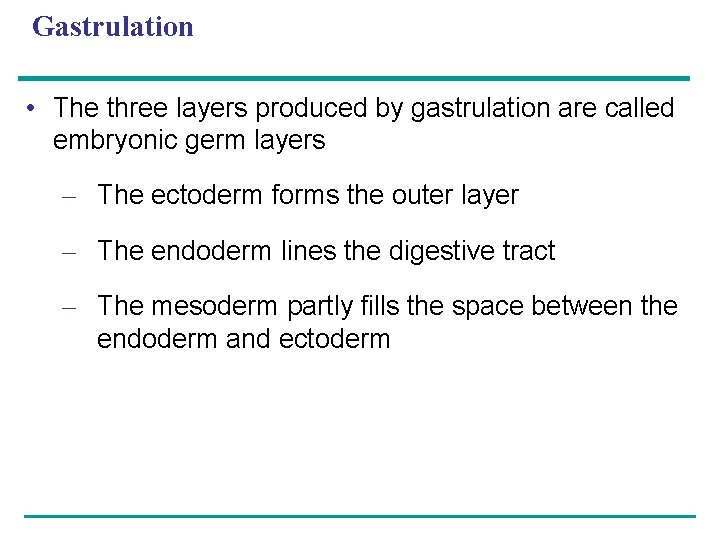 Gastrulation

• The three layers produced by gastrulation are called embryonic germ layers

– The ectoderm forms the outer layer

– The endoderm lines the digestive tract

– The mesoderm partly fills the space between the endoderm and ectoderm